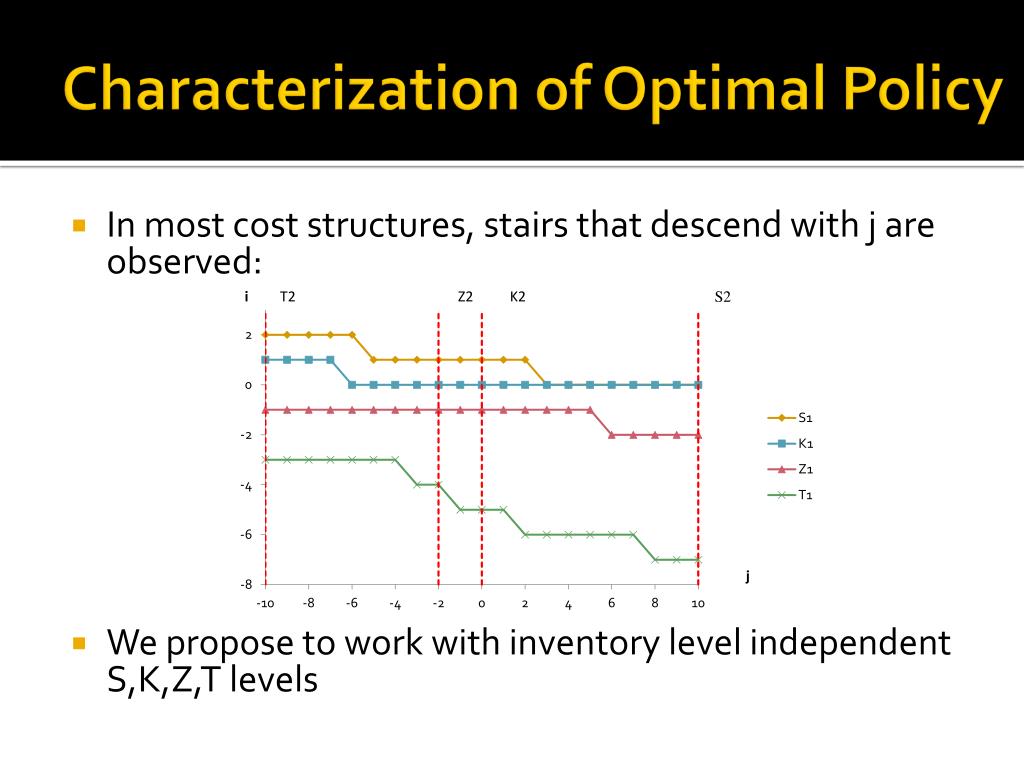 Characterization of Optimal Policy

In most cost structures, stairs that descend with j are observed:

i T2 Z2 K2 S2

2
0
-2
-4
-6
-8

-10 -8 -6 -4 -2 0 2 4 6 8 10

j

S1
K1
Z1
T1

We propose to work with inventory level independent S,K,Z,T levels